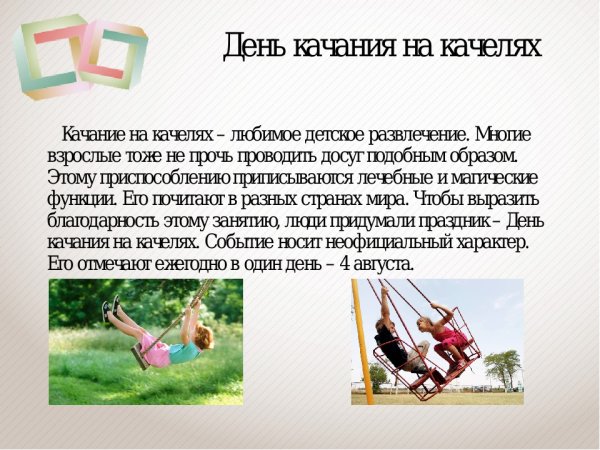 День качания на качелях

Качание на качелях – любимое детское развлечение. Многие взрослые тоже не прочь проводить досуг подобным образом. Этому приспособлению приписываются лечебные и магические функции. Его почитают в разных странах мира. Чтобы выразить благодарность этому занятию, люди придумали праздник – День качания на качелях. Событие носит неофициальный характер. Его отмечают ежегодно в один день – 4 августа.